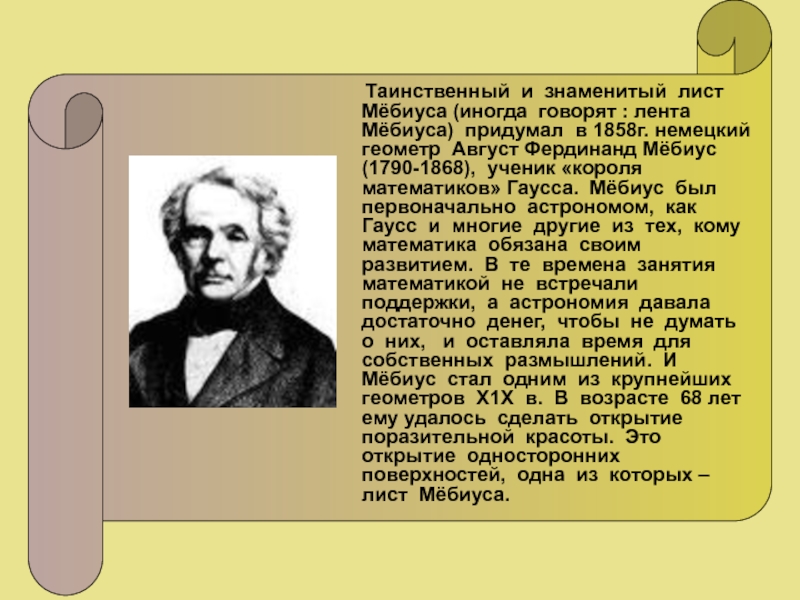 Таинственный и знаменитый лист Мёбиуса (иногда говорят : лента Мёбиуса) придумал в 1858г. немецкий геометр Август Фердинанд Мёбиус (1790-1868), ученик «короля математиков» Гаусса. Мёбиус был первоначально астрономом, как Гаусс и многие другие из тех, кому математика обязана своим развитием. В те времена занятия математикой не встречали поддержки, а астрономия давала достаточно денег, чтобы не думать о них, и оставляла время для собственных размышлений. И Мёбиус стал одним из крупнейших геометров Х1Х в. В возрасте 68 лет ему удалось сделать открытие поразительной красоты. Это открытие односторонних поверхностей, одна из которых – лист Мёбиуса.